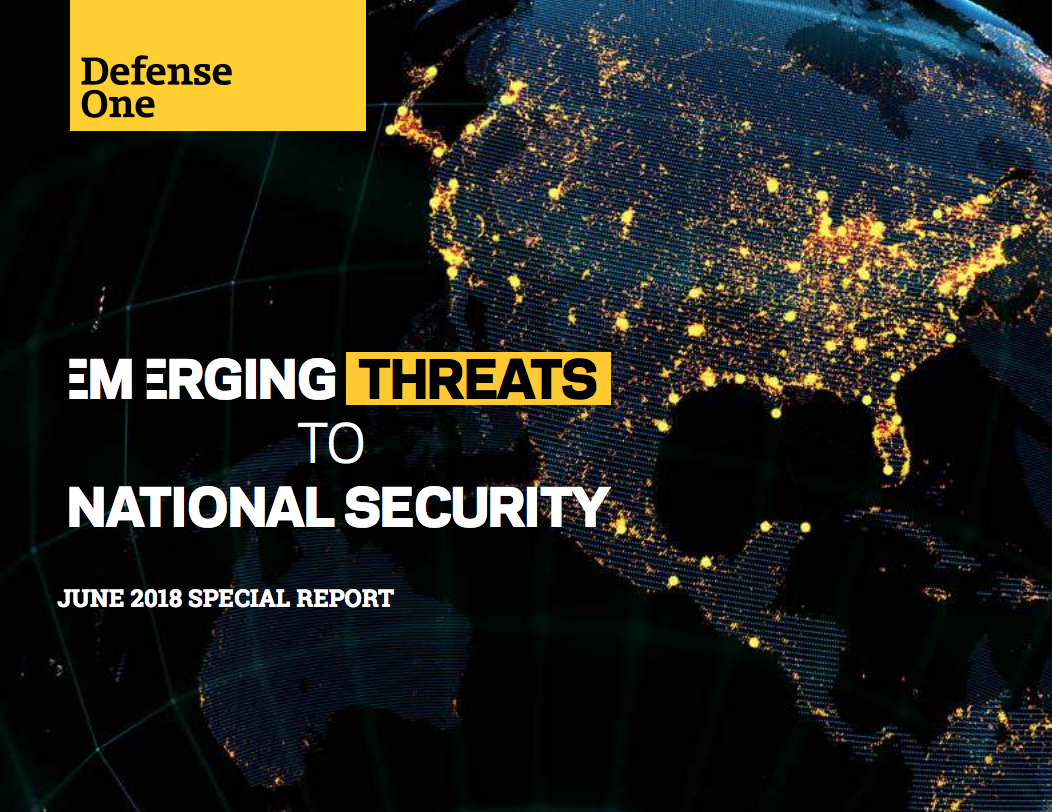 Defense One

EMERGING THREATS TO NATIONAL SECURITY

JUNE 2018 SPECIAL REPORT